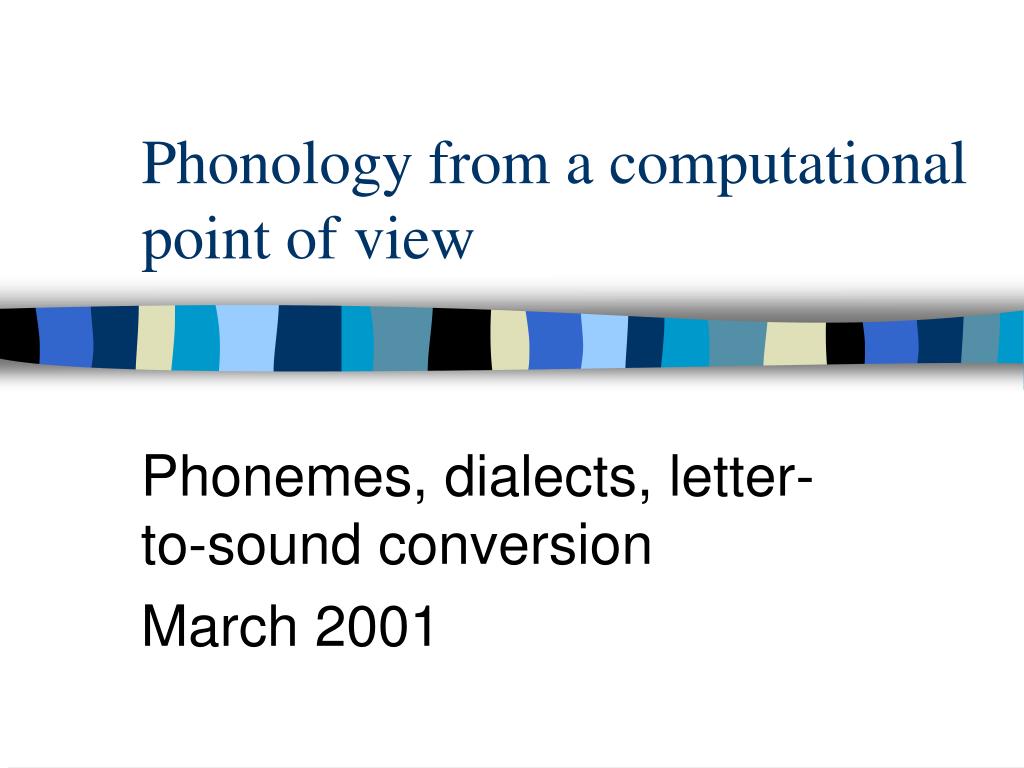 Phonology from a computational point of view

Phonemes, dialects, letter-to-sound conversion

March 2001